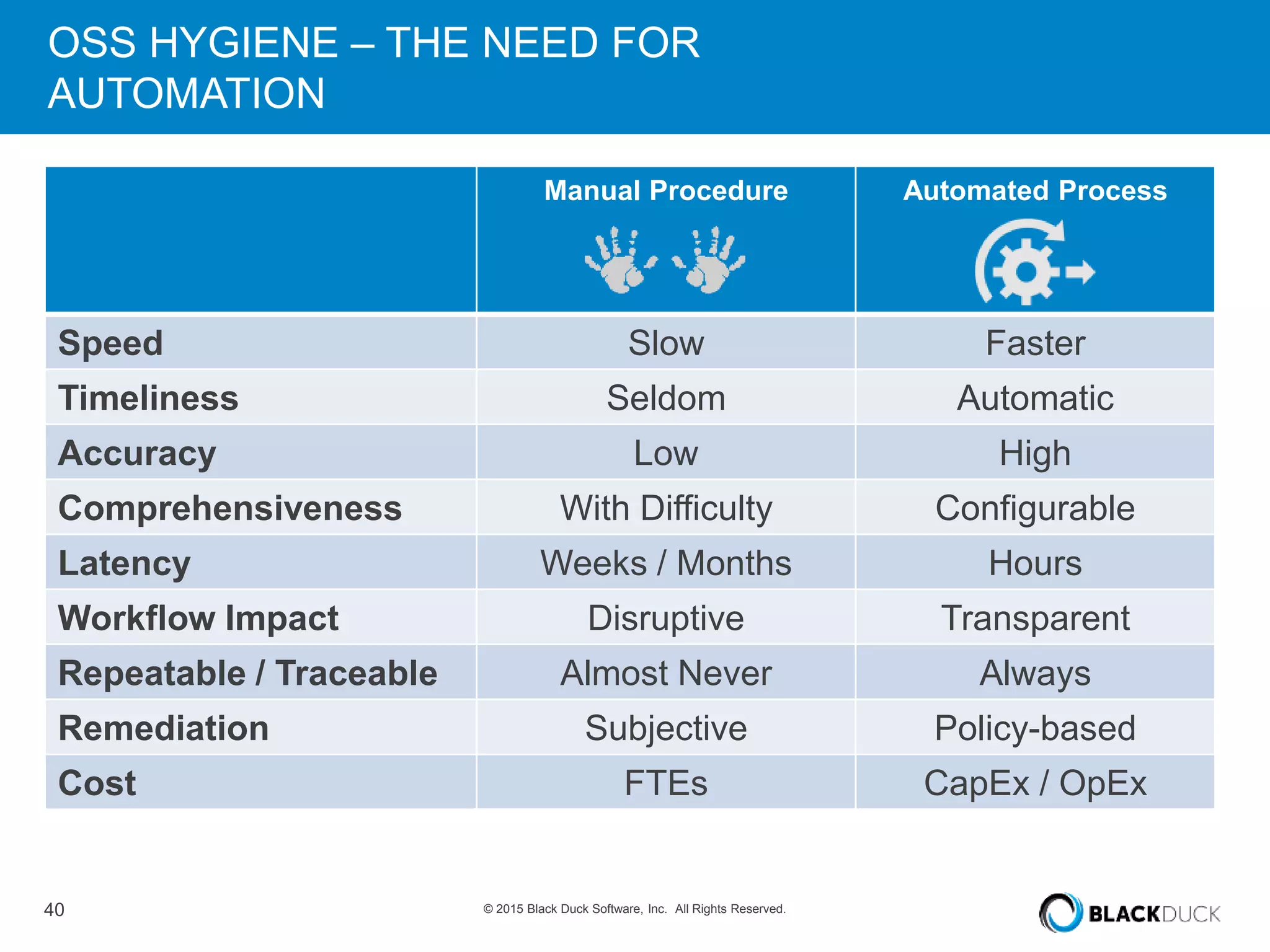 OSS HYGIENE – THE NEED FOR AUTOMATION

| | Manual Procedure | Automated Process |
|---|---|---|
| Speed | Slow | Faster |
| Timeliness | Seldom | Automatic |
| Accuracy | Low | High |
| Comprehensiveness | With Difficulty | Configurable |
| Latency | Weeks / Months | Hours |
| Workflow Impact | Disruptive | Transparent |
| Repeatable / Traceable | Almost Never | Always |
| Remediation | Subjective | Policy-based |
| Cost | FTEs | CapEx / OpEx |

40

© 2015 Black Duck Software, Inc. All Rights Reserved.

BLACKDUCK